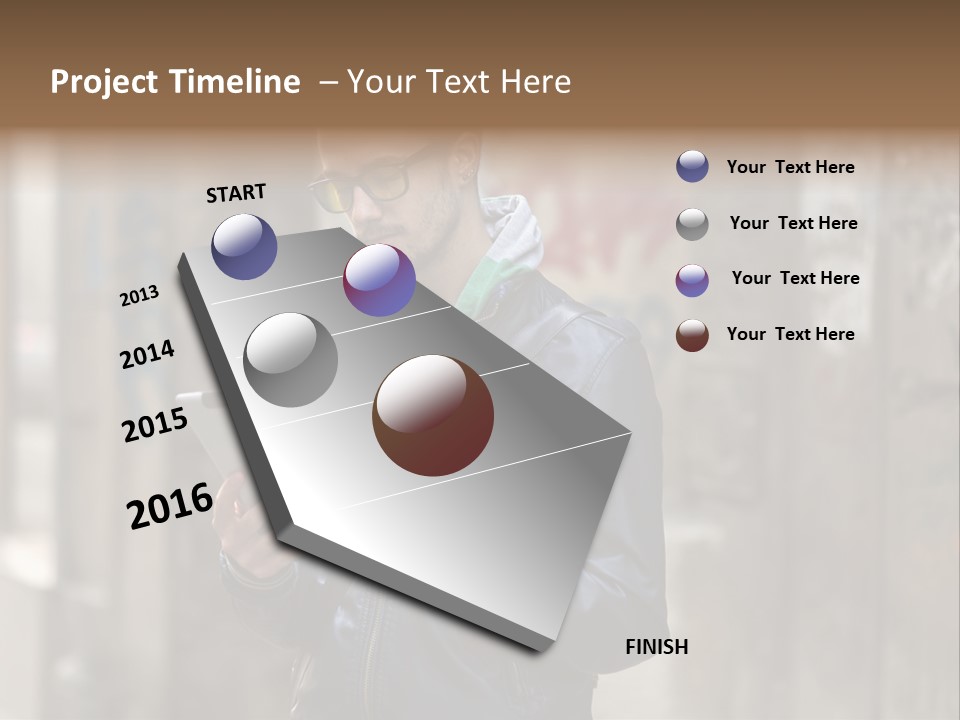 Project Timeline – Your Text Here

START

2013

2014

2015

2016

FINISH

Your Text Here

Your Text Here

Your Text Here

Your Text Here